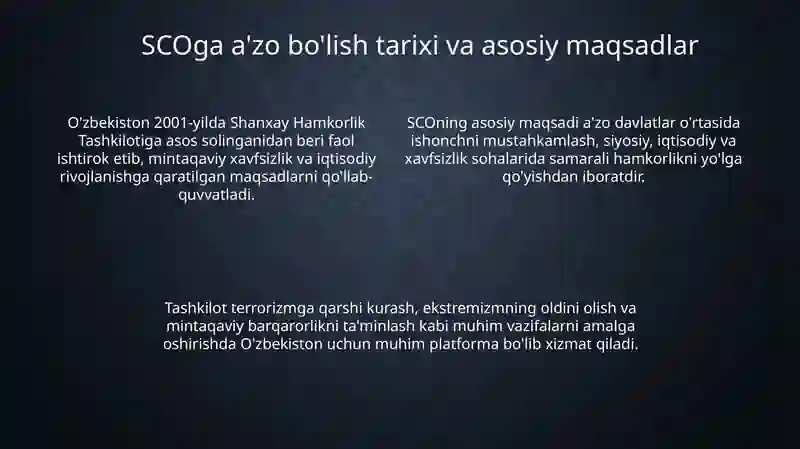 SCOga a'zo bo'lish tarixi va asosiy maqsadlar

O'zbekiston 2001-yilda Shanxay Hamkorlik Tashkilotiga asos solinganidan beri faol ishtirok etib, mintaqaviy xavfsizlik va iqtisodiy rivojlanishga qaratilgan maqsadlarni qo'llab-quvvatladi.

SCOning asosiy maqsadi a'zo davlatlar o'rtasida ishonchni mustahkamlash, siyosiy, iqtisodiy va xavfsizlik sohalarida samarali hamkorlikni yo'lga qo'yishdan iboratdir.

Tashkilot terrorizmga qarshi kurash, ekstremizmning oldini olish va mintaqaviy barqarorlikni ta'minlash kabi muhim vazifalarni amalga oshirishda O'zbekiston uchun muhim platforma bo'lib xizmat qiladi.